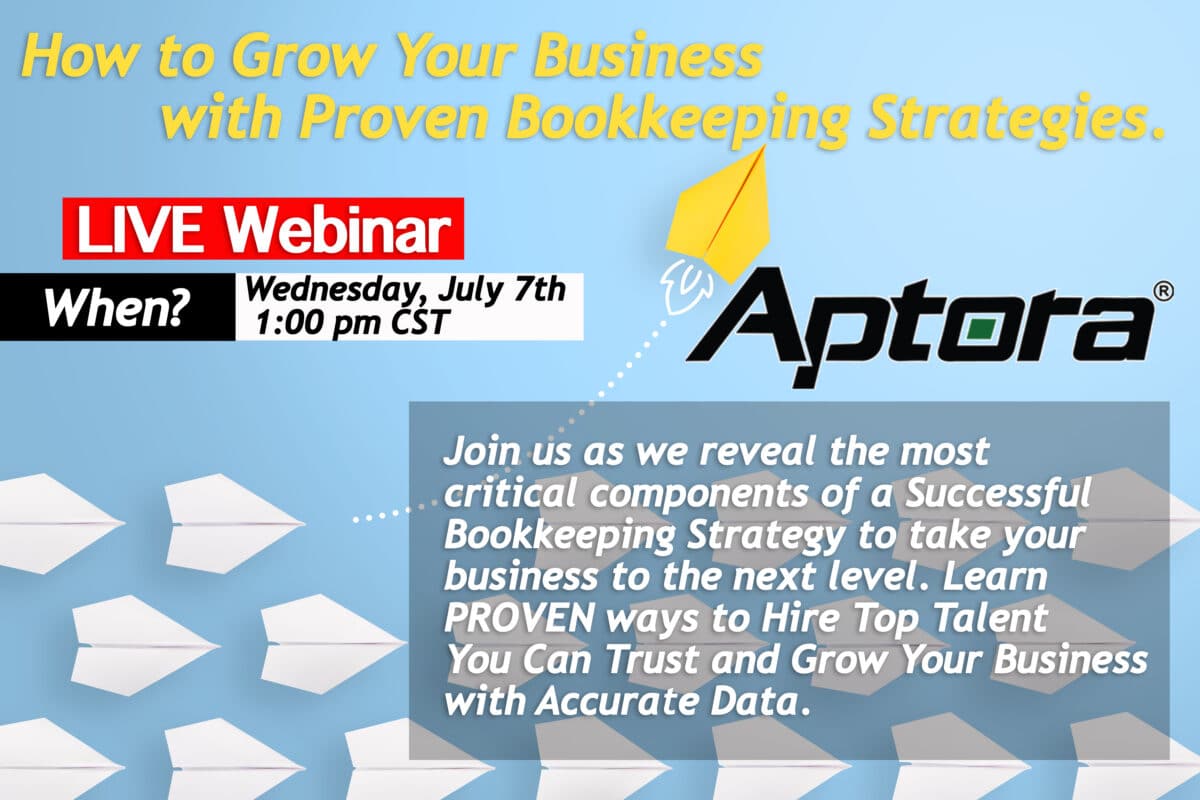 How to Grow Your Business with Proven Bookkeeping Strategies.

LIVE Webinar

When?

Wednesday, July 7th 1:00 pm CST

Aptora®

Join us as we reveal the most critical components of a Successful Bookkeeping Strategy to take your business to the next level. Learn PROVEN ways to Hire Top Talent You Can Trust and Grow Your Business with Accurate Data.